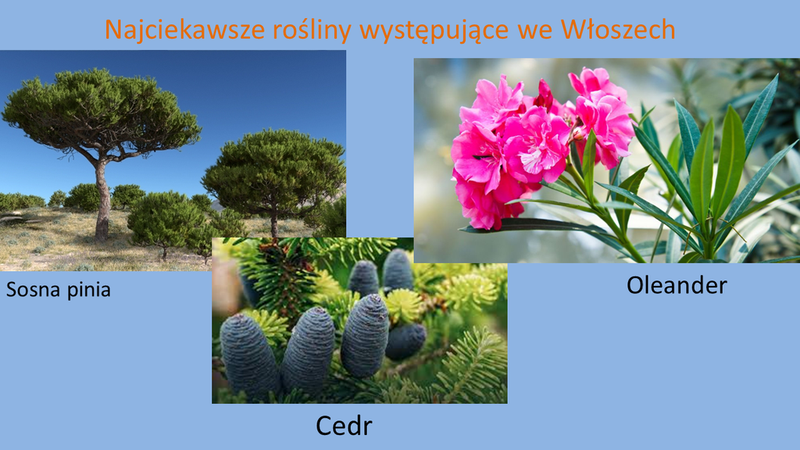 Najciekawsze rośliny występujące we Włoszech

Sosna pinia

Oleander

Cedr